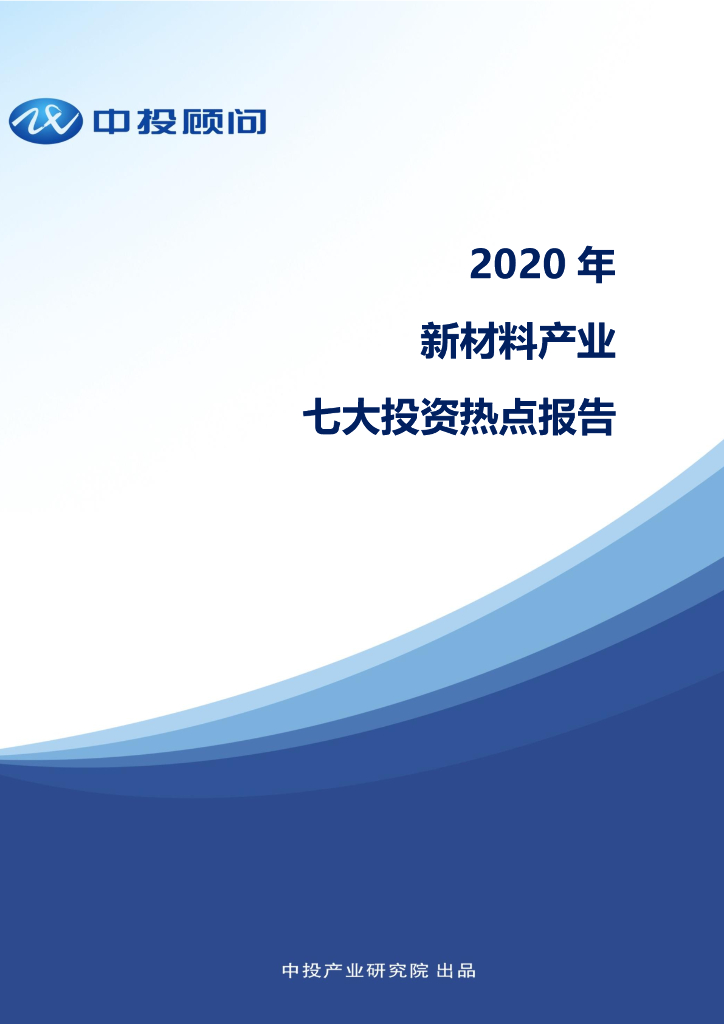 中投顾问

2020 年
新材料产业
七大投资热点报告

中投产业研究院 出品